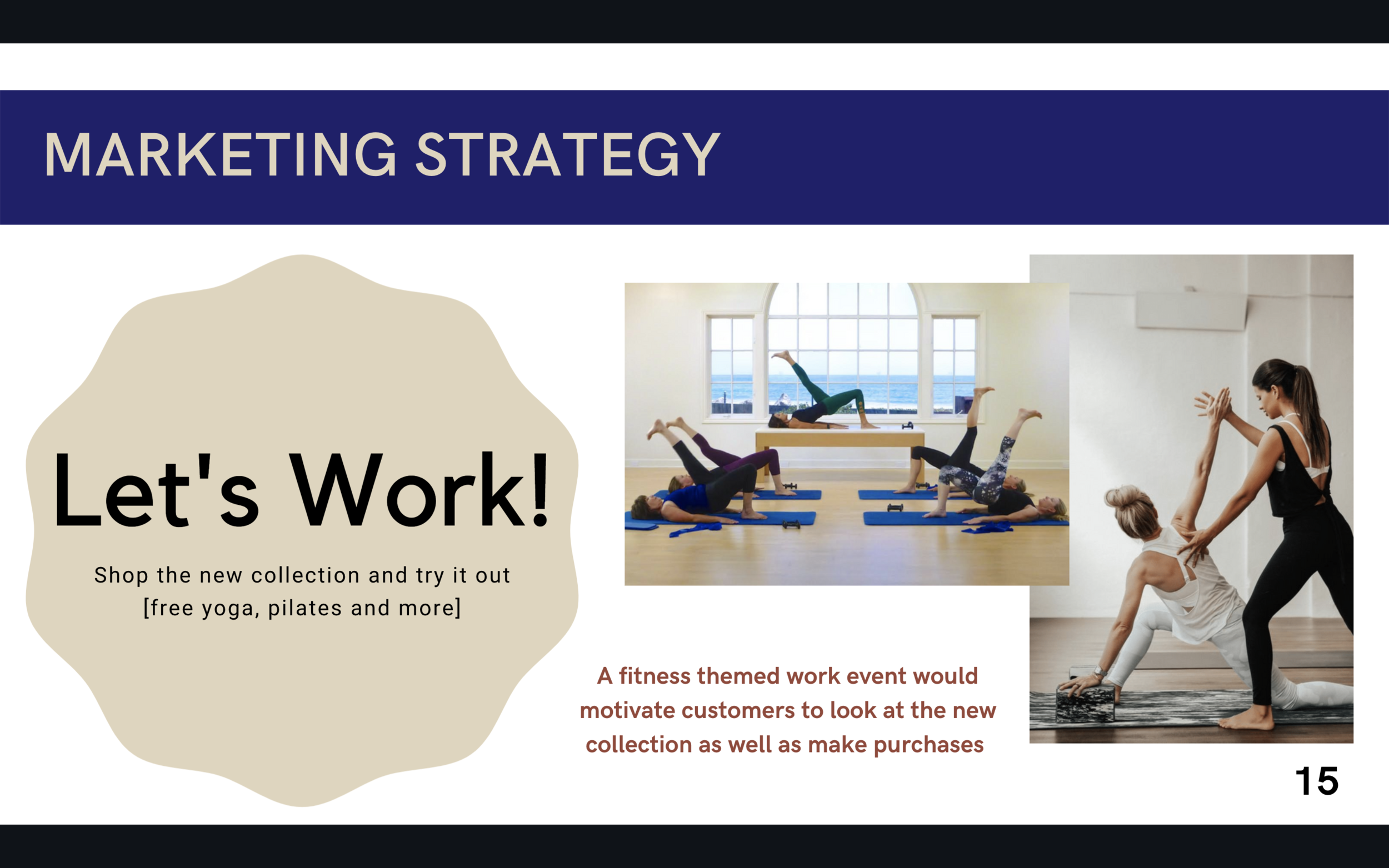 MARKETING STRATEGY

Let's Work!

Shop the new collection and try it out [free yoga, pilates and more]

A fitness themed work event would motivate customers to look at the new collection as well as make purchases

15